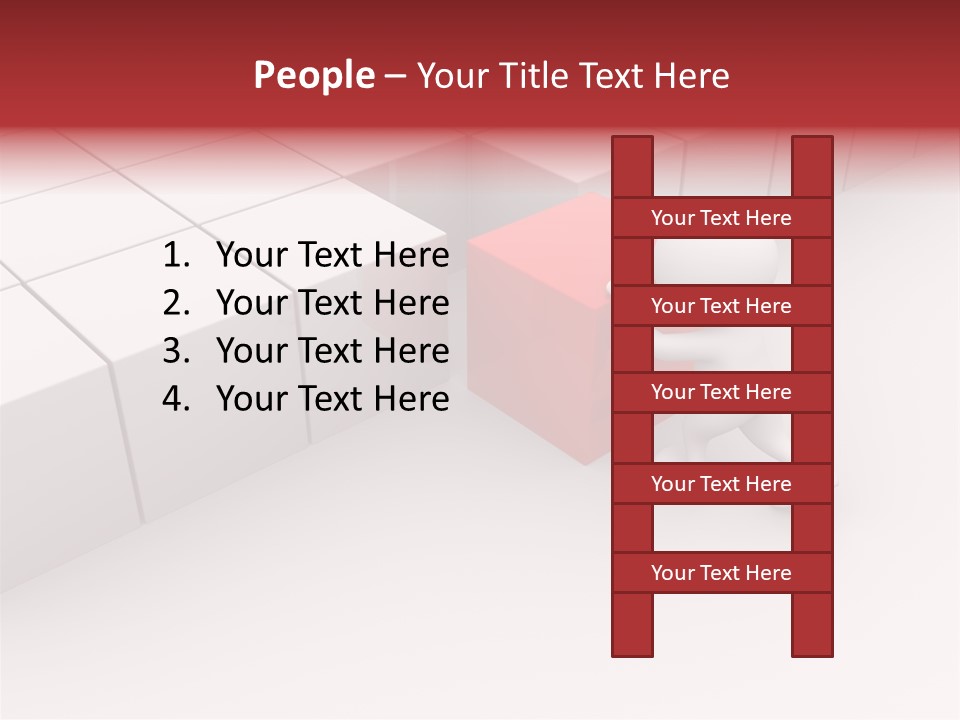 People – Your Title Text Here

1. Your Text Here
2. Your Text Here
3. Your Text Here
4. Your Text Here

Your Text Here

Your Text Here

Your Text Here

Your Text Here

Your Text Here